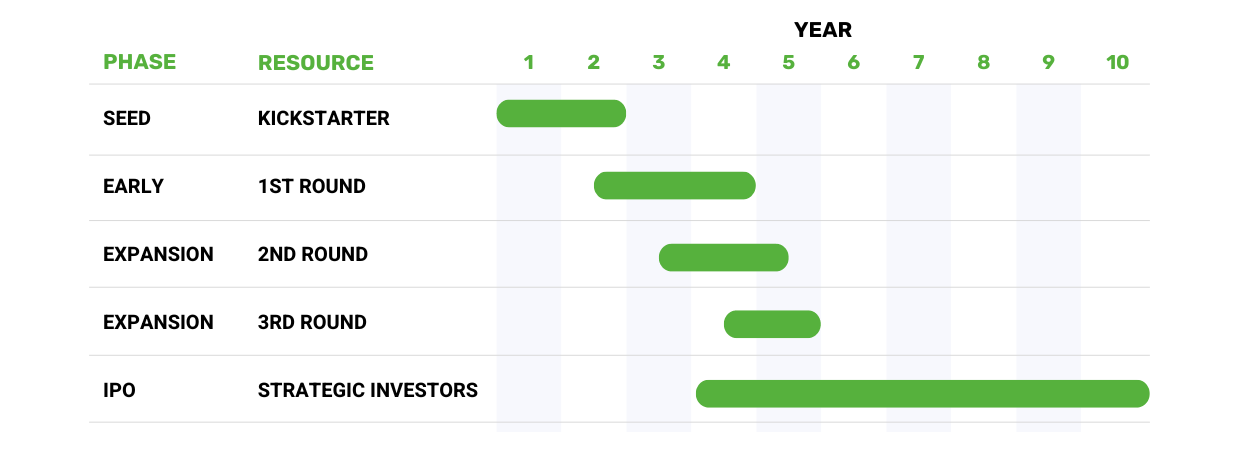 YEAR

| PHASE | RESOURCE | 1 | 2 | 3 | 4 | 5 | 6 | 7 | 8 | 9 | 10 |
|---|---|---|---|---|---|---|---|---|---|---|---|
| SEED | KICKSTARTER | | | | | | | | | | |
| EARLY | 1ST ROUND | | | | | | | | | | |
| EXPANSION | 2ND ROUND | | | | | | | | | | |
| EXPANSION | 3RD ROUND | | | | | | | | | | |
| IPO | STRATEGIC INVESTORS | | | | | | | | | | |